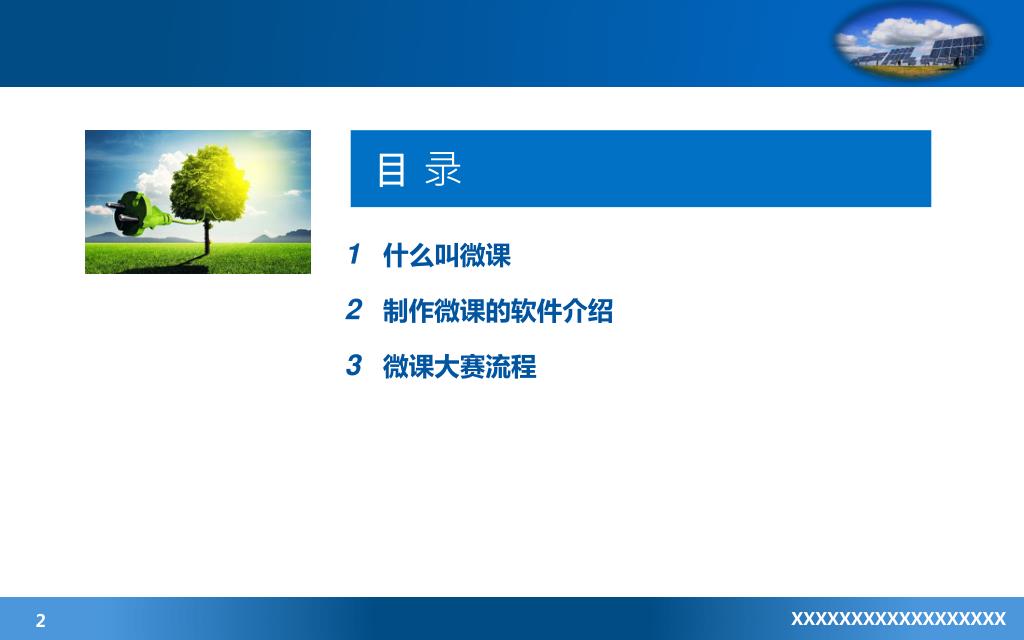 目 录

1 什么叫微课

2 制作微课的软件介绍

3 微课大赛流程

2

XXXXXXXXXXXXXXXXXX